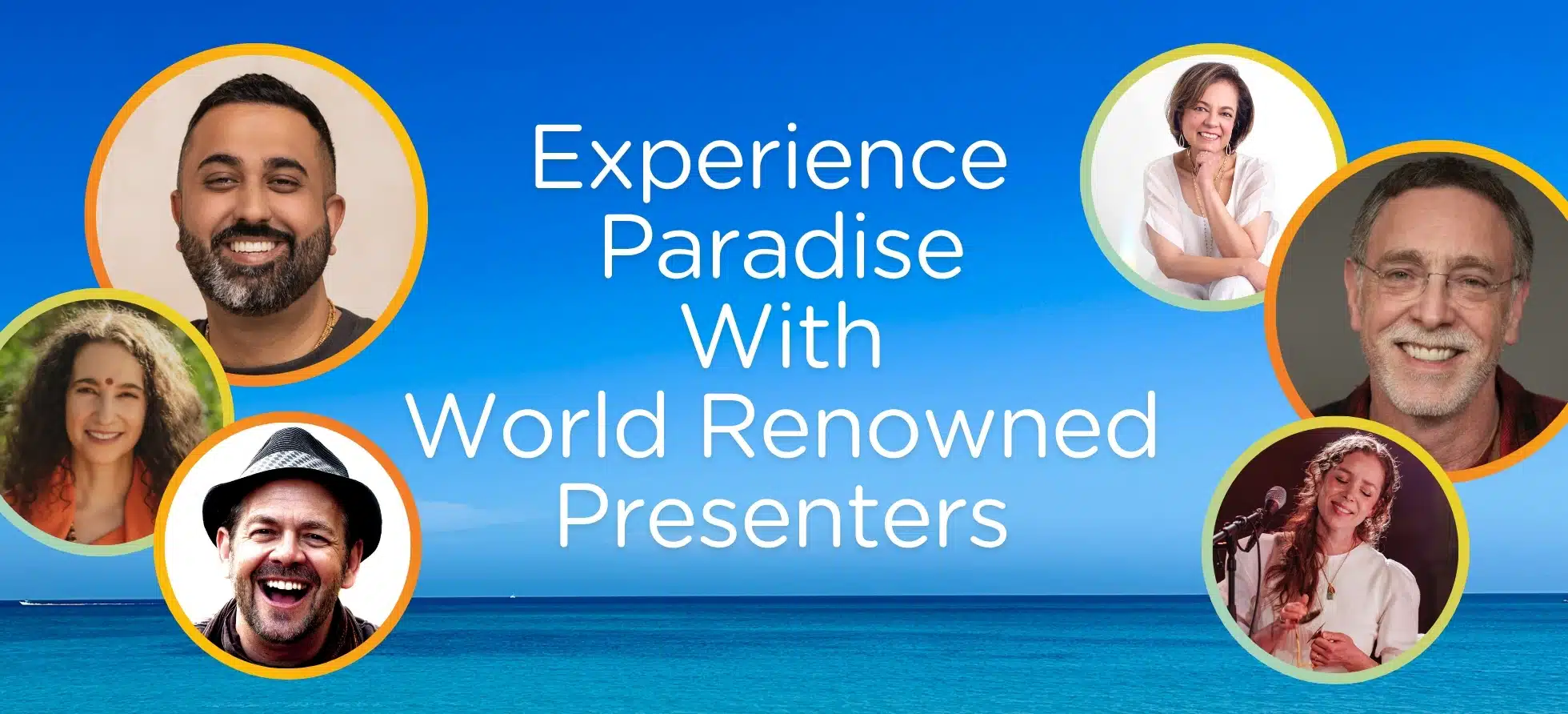 Experience Paradise With World Renowned Presenters